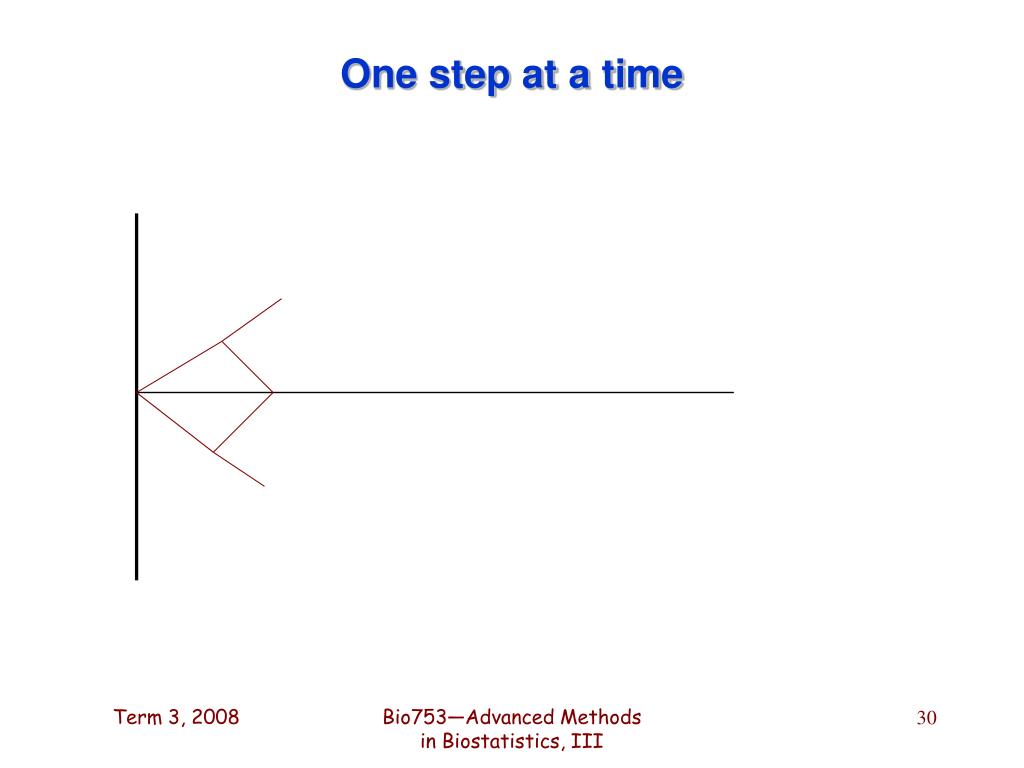 One step at a time

Term 3, 2008

Bio753—Advanced Methods in Biostatistics, III

30